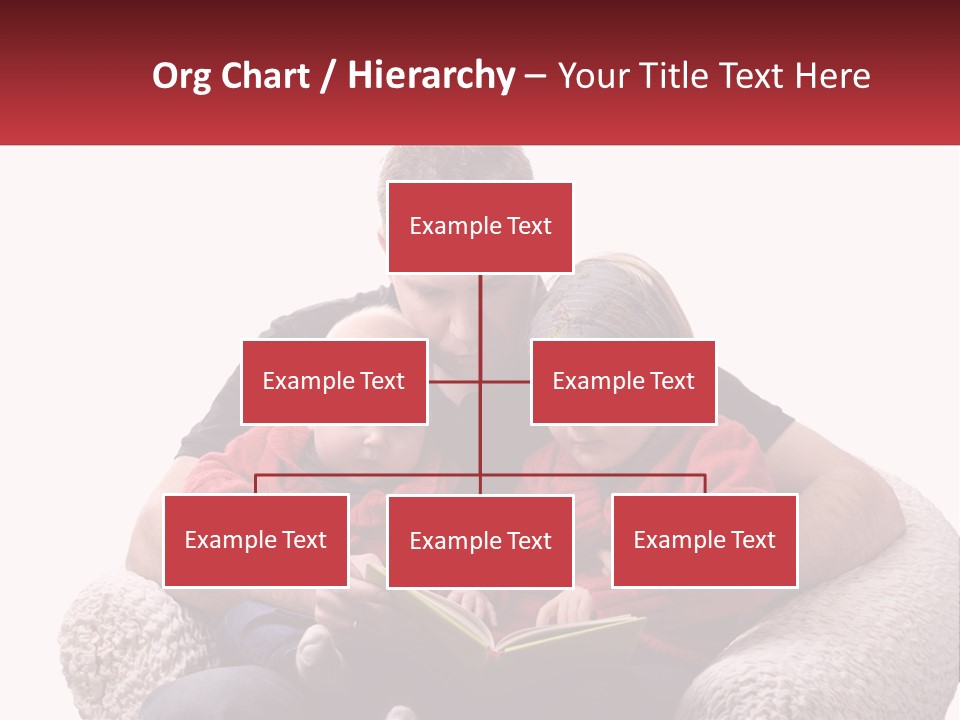 Org Chart / Hierarchy – Your Title Text Here

Example Text

Example Text

Example Text

Example Text

Example Text

Example Text